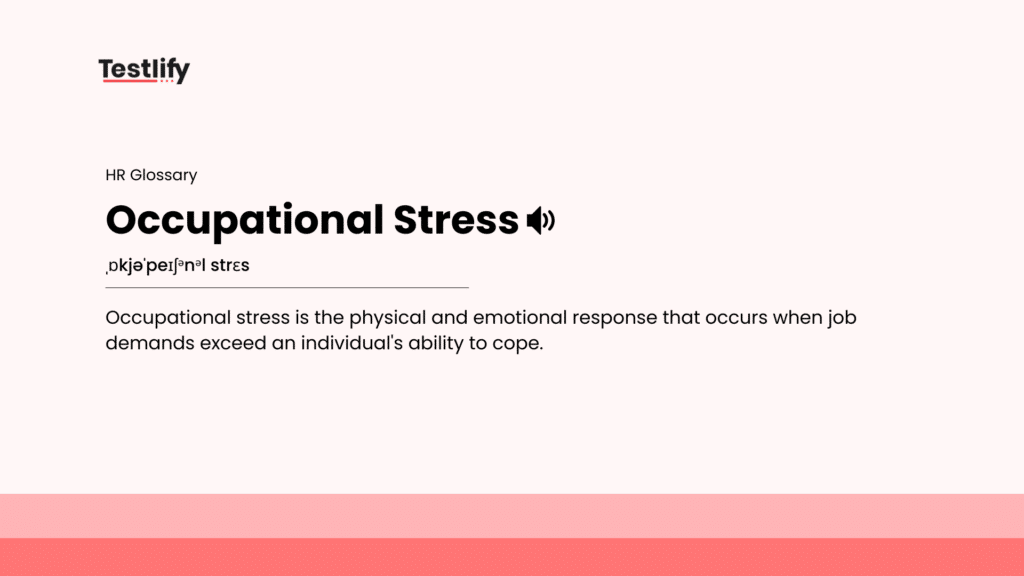 Testlify

HR Glossary

Occupational Stress

ˌɒkjəˈpeɪʃənəl strɛs

Occupational stress is the physical and emotional response that occurs when job demands exceed an individual's ability to cope.